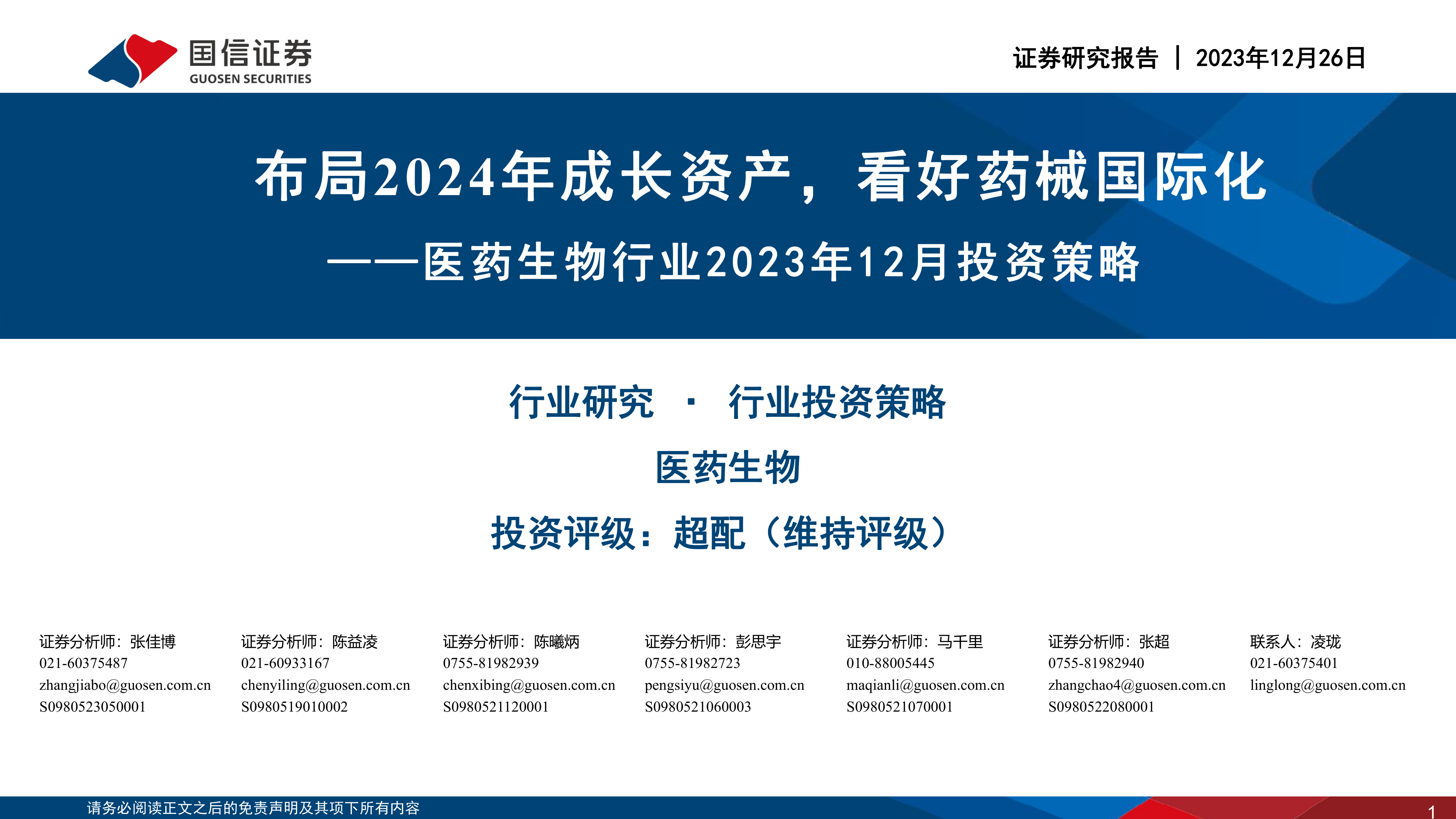 国信证券
GUOSEN SECURITIES

证券研究报告 | 2023年12月26日

布局2024年成长资产，看好药械国际化
——医药生物行业2023年12月投资策略

行业研究 · 行业投资策略

医药生物

投资评级：超配（维持评级）

证券分析师：张佳博
021-60375487
zhangjiabo@guosen.com.cn
S0980523050001

证券分析师：陈益凌
021-60933167
chenyiling@guosen.com.cn
S0980519010002

证券分析师：陈曦炳
0755-81982939
chenxibing@guosen.com.cn
S0980521120001

证券分析师：彭思宇
0755-81982723
pengsiyu@guosen.com.cn
S0980521060003

证券分析师：马千里
010-88005445
maqianli@guosen.com.cn
S0980521070001

证券分析师：张超
0755-81982940
zhangchao4@guosen.com.cn
S0980522080001

联系人：凌珑
021-60375401
linglong@guosen.com.cn

请务必阅读正文之后的免责声明及其项下所有内容

1